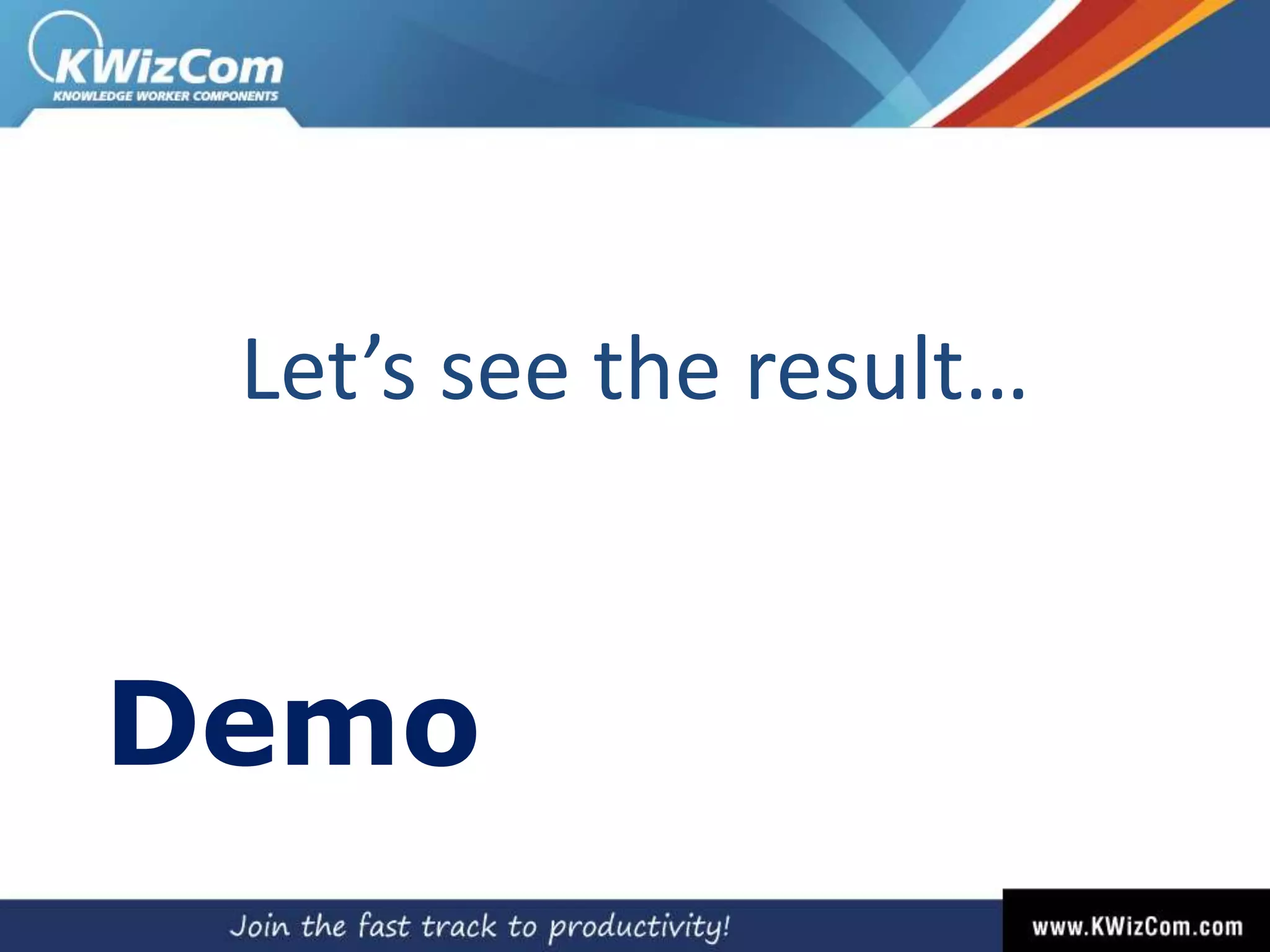 KWizCom
KNOWLEDGE WORKER COMPONENTS

Let’s see the result…

Demo

Join the fast track to productivity!

www.KWizCom.com